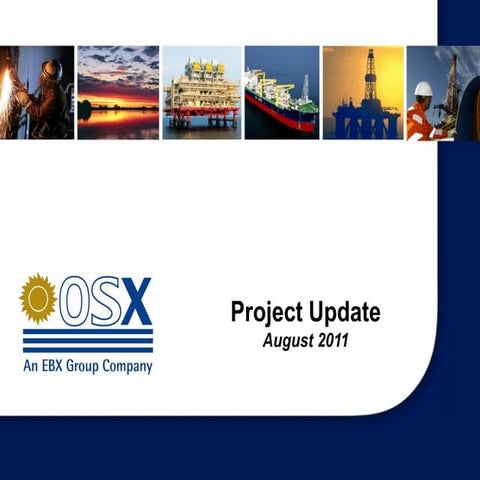 OSX
An EBX Group Company

Project Update
August 2011